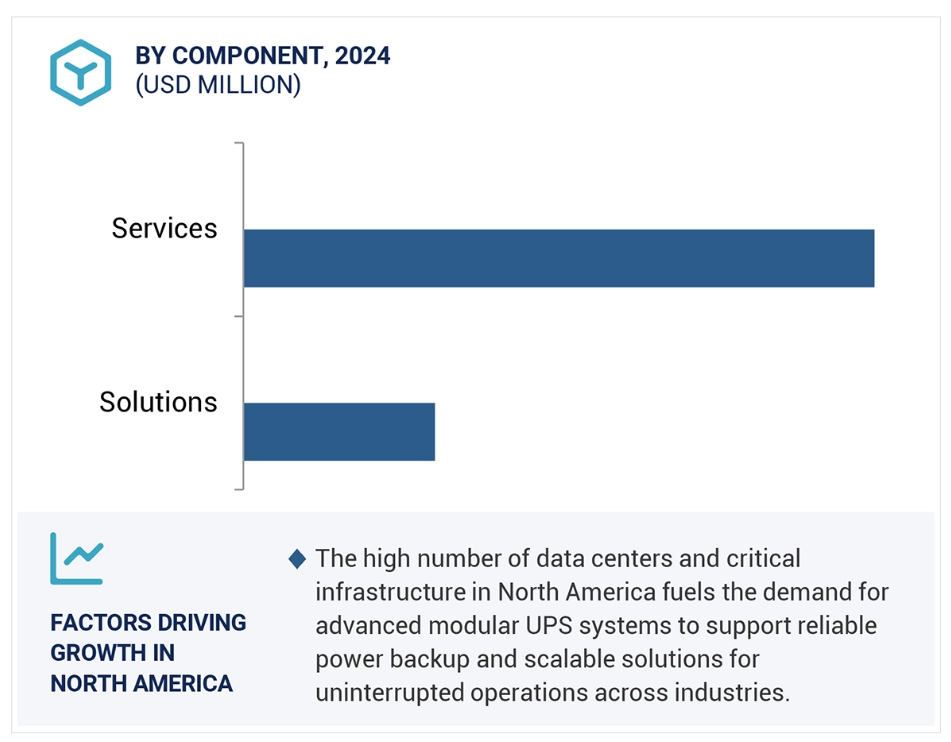 BY COMPONENT, 2024
(USD MILLION)

Services

Solutions

FACTORS DRIVING GROWTH IN NORTH AMERICA

The high number of data centers and critical infrastructure in North America fuels the demand for advanced modular UPS systems to support reliable power backup and scalable solutions for uninterrupted operations across industries.